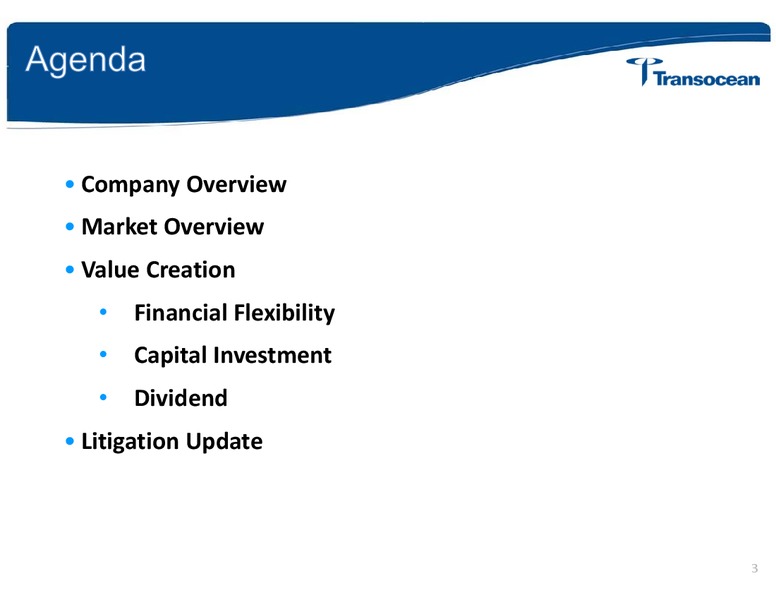 Agenda

Transocean

• Company Overview
• Market Overview
• Value Creation
  • Financial Flexibility
  • Capital Investment
  • Dividend
• Litigation Update

3